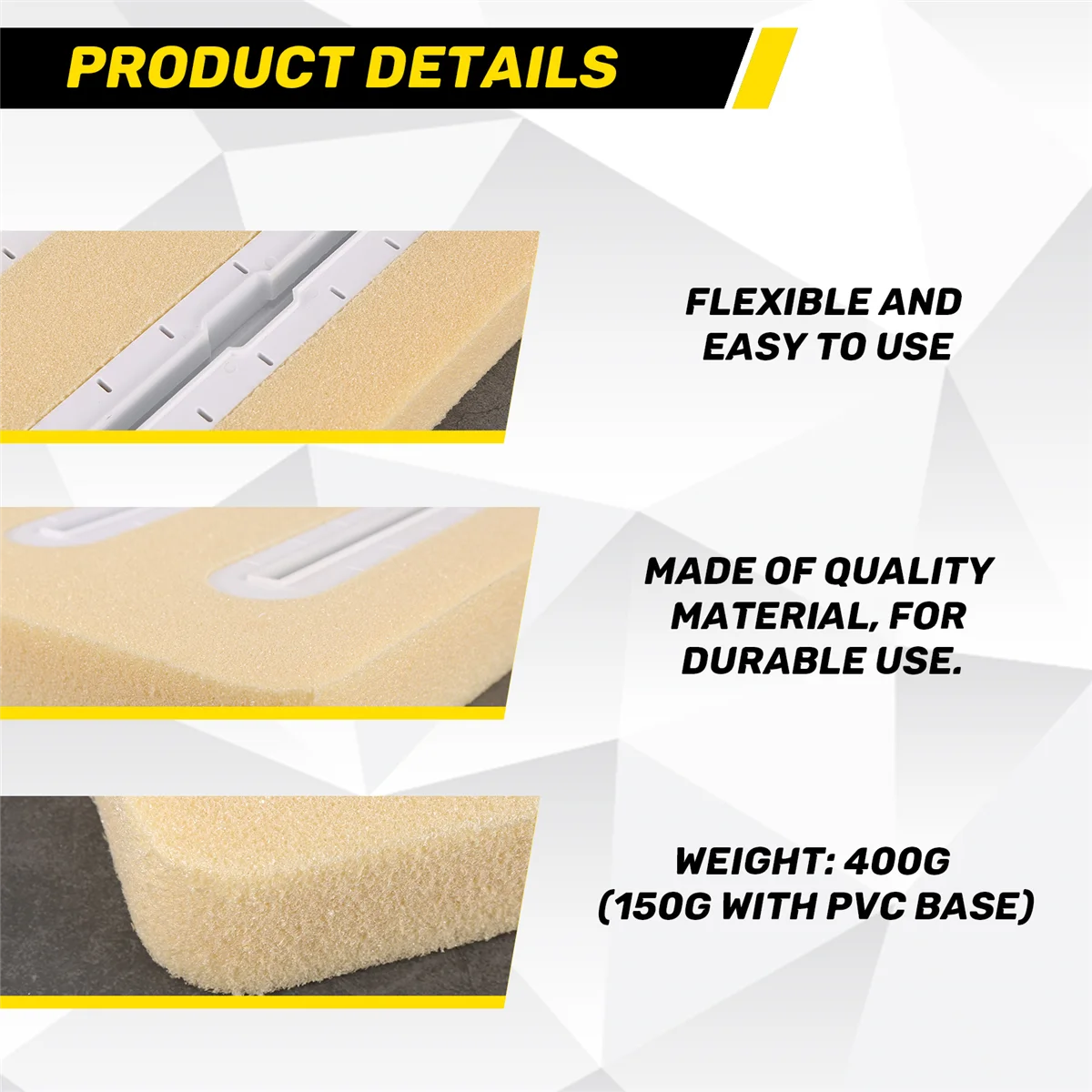 PRODUCT DETAILS

FLEXIBLE AND EASY TO USE

MADE OF QUALITY MATERIAL, FOR DURABLE USE.

WEIGHT: 400G (150G WITH PVC BASE)